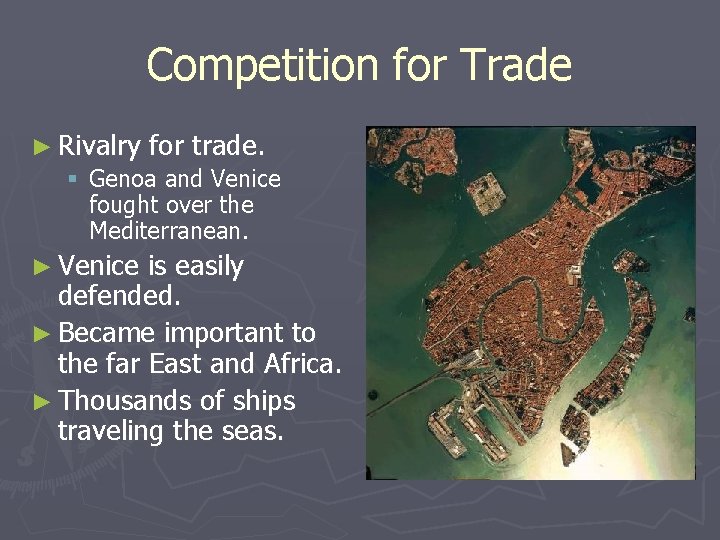 Competition for Trade

► Rivalry for trade.
▪ Genoa and Venice fought over the Mediterranean.

► Venice is easily defended.

► Became important to the far East and Africa.

► Thousands of ships traveling the seas.